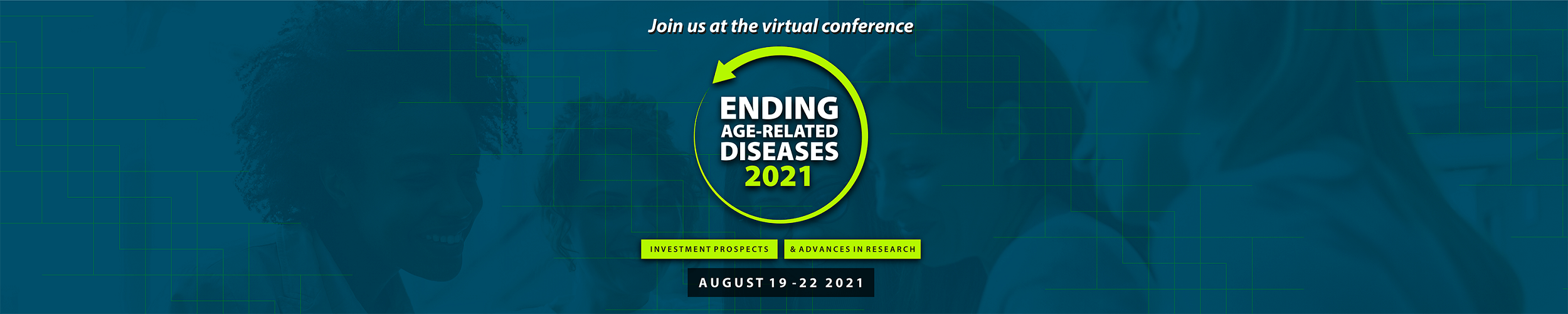 Join us at the virtual conference

ENDING AGE-RELATED DISEASES 2021

INVESTMENT PROSPECTS

& ADVANCES IN RESEARCH

AUGUST 19 -22 2021